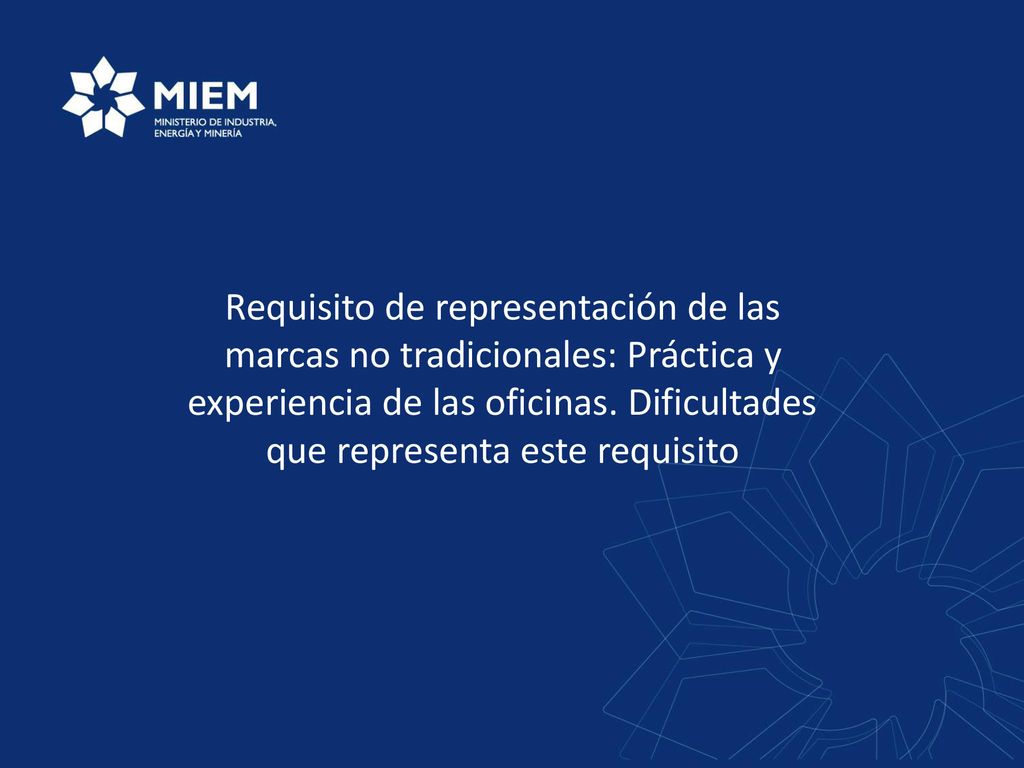 MIEM
MINISTERIO DE INDUSTRIA, ENERGÍA Y MINERÍA

Requisito de representación de las marcas no tradicionales: Práctica y experiencia de las oficinas. Dificultades que representa este requisito